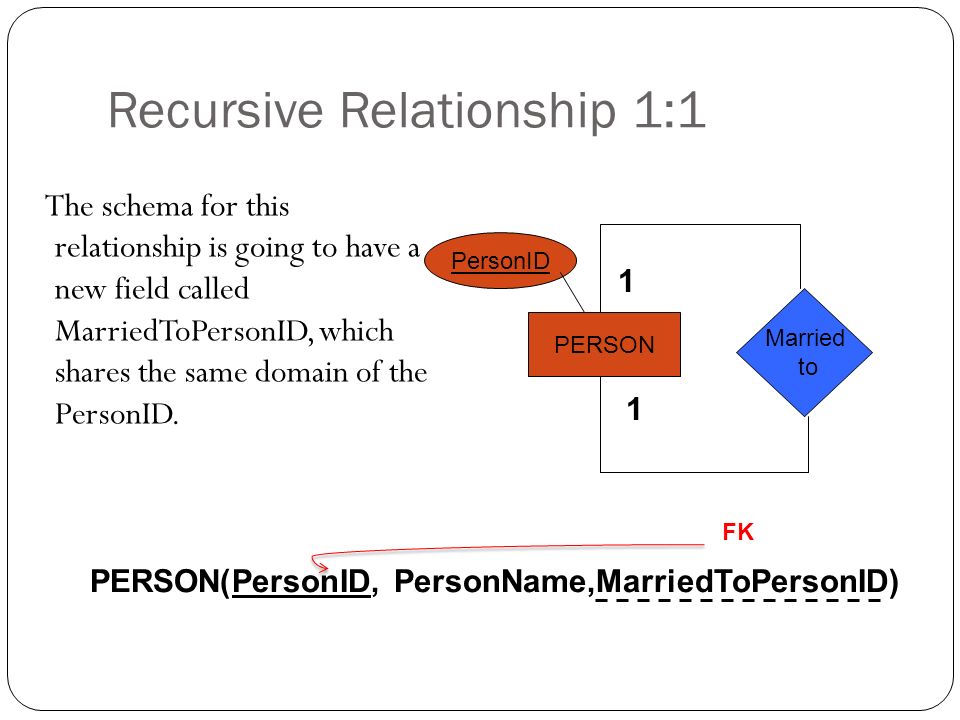 Recursive Relationship 1:1

The schema for this relationship is going to have a new field called MarriedToPersonID, which shares the same domain of the PersonID.

PersonID

1

PERSON

Married to

1

FK

PERSON(PersonID, PersonName,MarriedToPersonID)